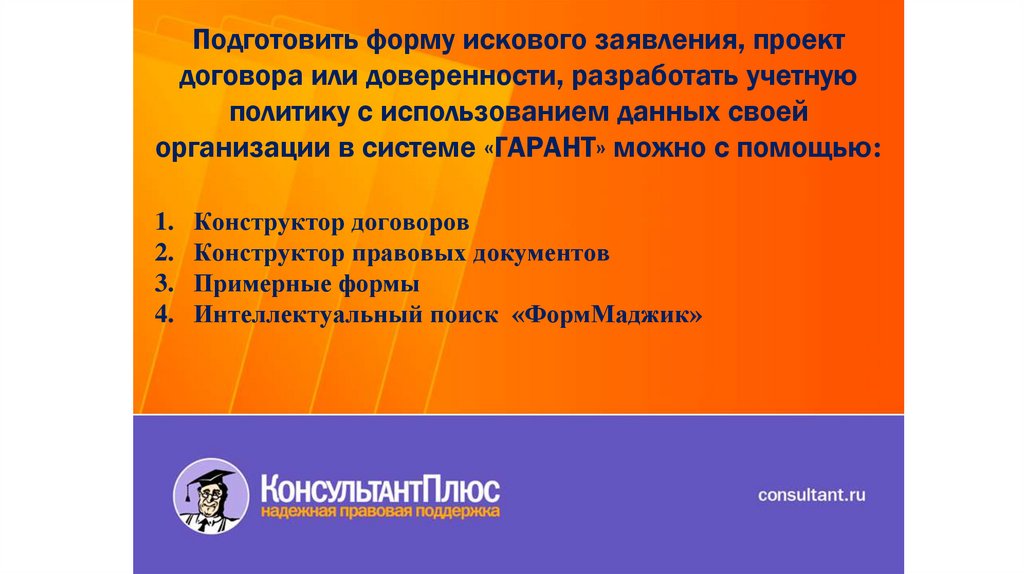 Подготовить форму искового заявления, проект договора или доверенности, разработать учетную политику с использованием данных своей организации в системе «ГАРАНТ» можно с помощью:

1. Конструктор договоров
2. Конструктор правовых документов
3. Примерные формы
4. Интеллектуальный поиск «ФормМаджик»

КонсультантПлюс
надежная правовая поддержка

consultant.ru